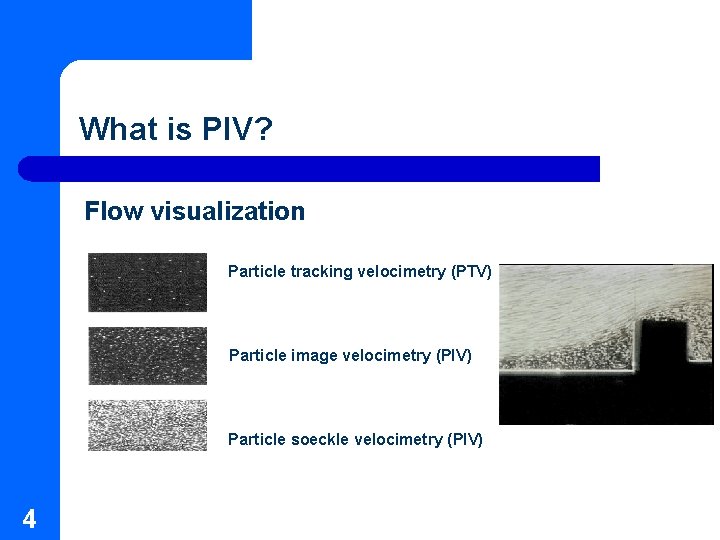 What is PIV?

Flow visualization

Particle tracking velocimetry (PTV)

Particle image velocimetry (PIV)

Particle soeckle velocimetry (PIV)

4